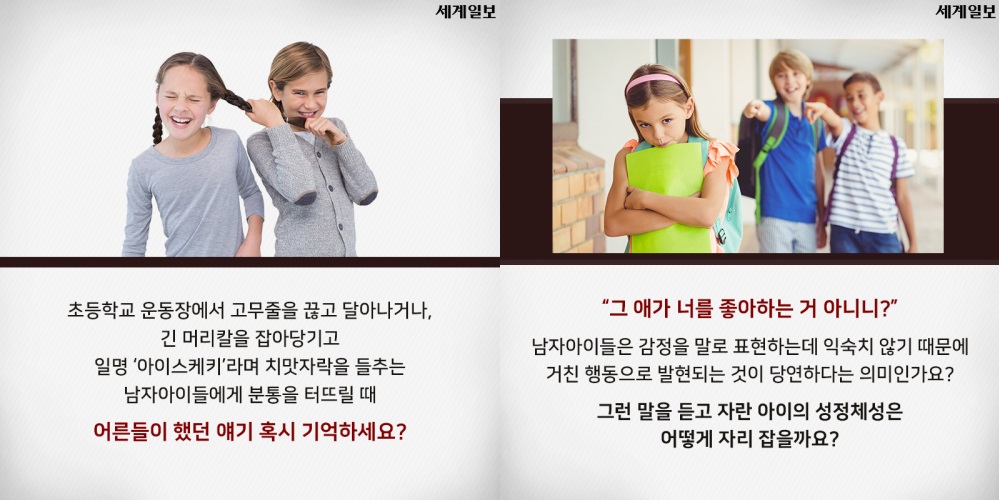 세계일보

초등학교 운동장에서 고무줄을 끊고 달아나거나, 긴 머리칼을 잡아당기고 일명 '아이스케키'라며 치맛자락을 들추는 남자아이들에게 분통을 터뜨릴 때

어른들이 했던 얘기 혹시 기억하세요?

세계일보

"그 애가 너를 좋아하는 거 아니니?"

남자아이들은 감정을 말로 표현하는데 익숙치 않기 때문에 거친 행동으로 발현되는 것이 당연하다는 의미인가요?

그런 말을 듣고 자란 아이의 성정체성은 어떻게 자리 잡을까요?